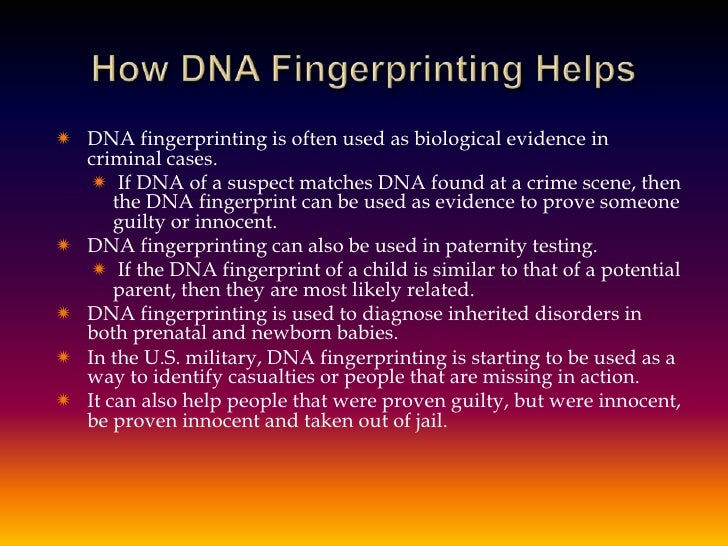 How DNA Fingerprinting Helps

DNA fingerprinting is often used as biological evidence in criminal cases.

If DNA of a suspect matches DNA found at a crime scene, then the DNA fingerprint can be used as evidence to prove someone guilty or innocent.

DNA fingerprinting can also be used in paternity testing.

If the DNA fingerprint of a child is similar to that of a potential parent, then they are most likely related.

DNA fingerprinting is used to diagnose inherited disorders in both prenatal and newborn babies.

In the U.S. military, DNA fingerprinting is starting to be used as a way to identify casualties or people that are missing in action.

It can also help people that were proven guilty, but were innocent, be proven innocent and taken out of jail.